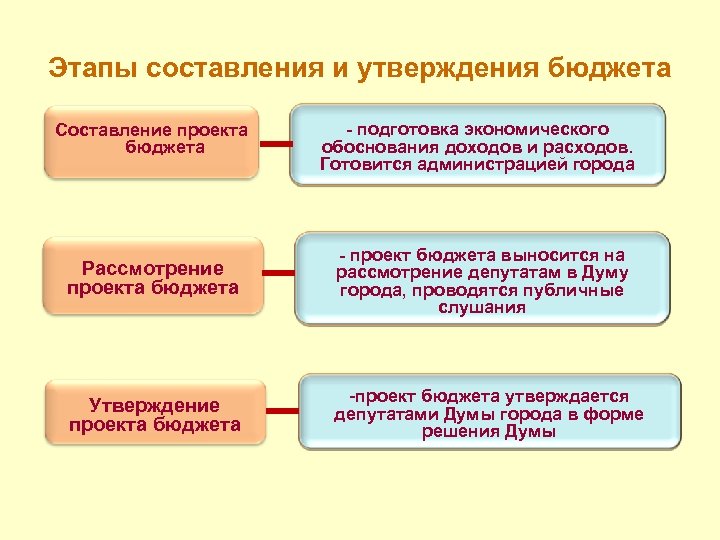 Этапы составления и утверждения бюджета

Составление проекта бюджета

- подготовка экономического обоснования доходов и расходов. Готовится администрацией города

Рассмотрение проекта бюджета

- проект бюджета выносится на рассмотрение депутатам в Думу города, проводятся публичные слушания

Утверждение проекта бюджета

-проект бюджета утверждается депутатами Думы города в форме решения Думы